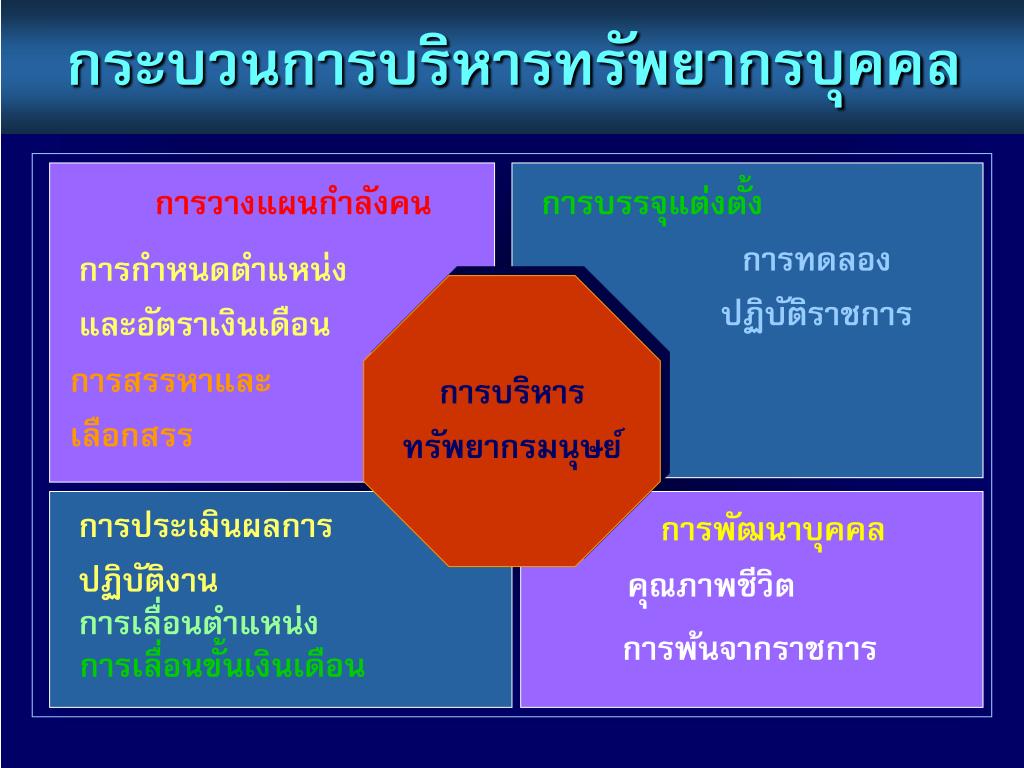 กระบวนการบริหารทรัพยากรบุคคล

การวางแผนกำลังคน

การกำหนดตำแหน่ง และอัตราเงินเดือน

การสรรหาและ เลือกสรร

การบรรจุแต่งตั้ง

การทดลอง ปฏิบัติราชการ

การบริหาร ทรัพยากรมนุษย์

การประเมินผลการ ปฏิบัติงาน

การเลื่อนตำแหน่ง

การเลื่อนขั้นเงินเดือน

การพัฒนาบุคคล

คุณภาพชีวิต

การพ้นจากราชการ